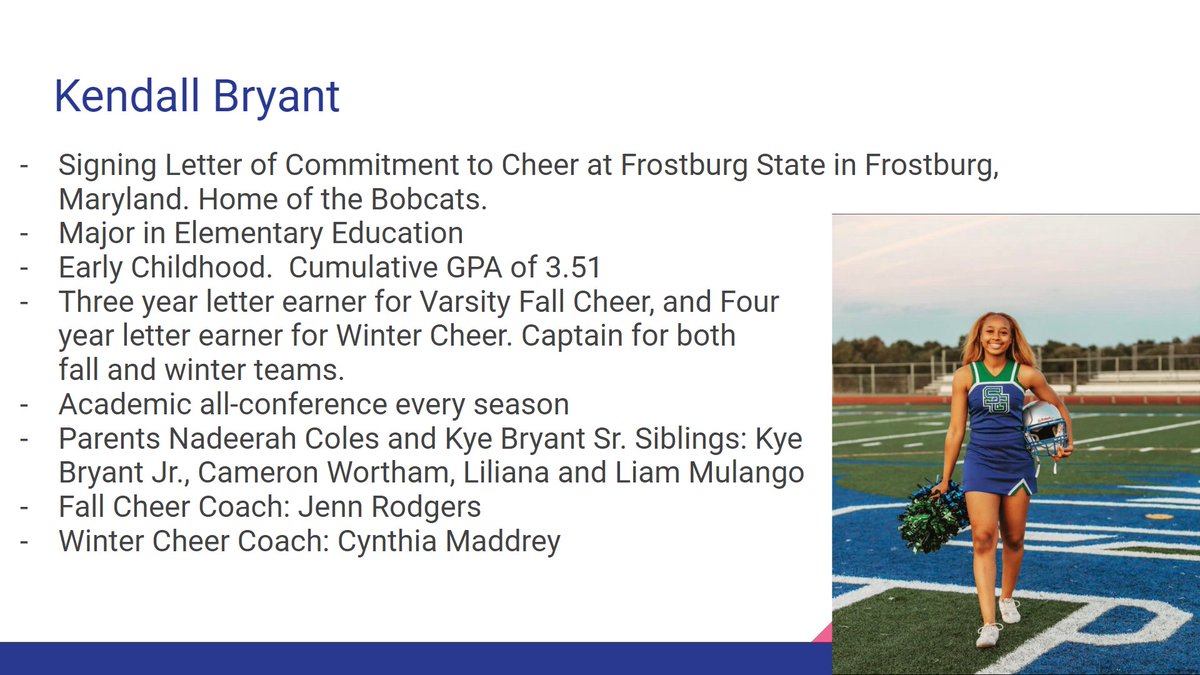 Kendall Bryant

- Signing Letter of Commitment to Cheer at Frostburg State in Frostburg, Maryland. Home of the Bobcats.
- Major in Elementary Education
- Early Childhood. Cumulative GPA of 3.51
- Three year letter earner for Varsity Fall Cheer, and Four year letter earner for Winter Cheer. Captain for both fall and winter teams.
- Academic all-conference every season
- Parents Nadeerah Coles and Kye Bryant Sr. Siblings: Kye Bryant Jr., Cameron Wortham, Liliana and Liam Mulango
- Fall Cheer Coach: Jenn Rodgers
- Winter Cheer Coach: Cynthia Maddrey

SB